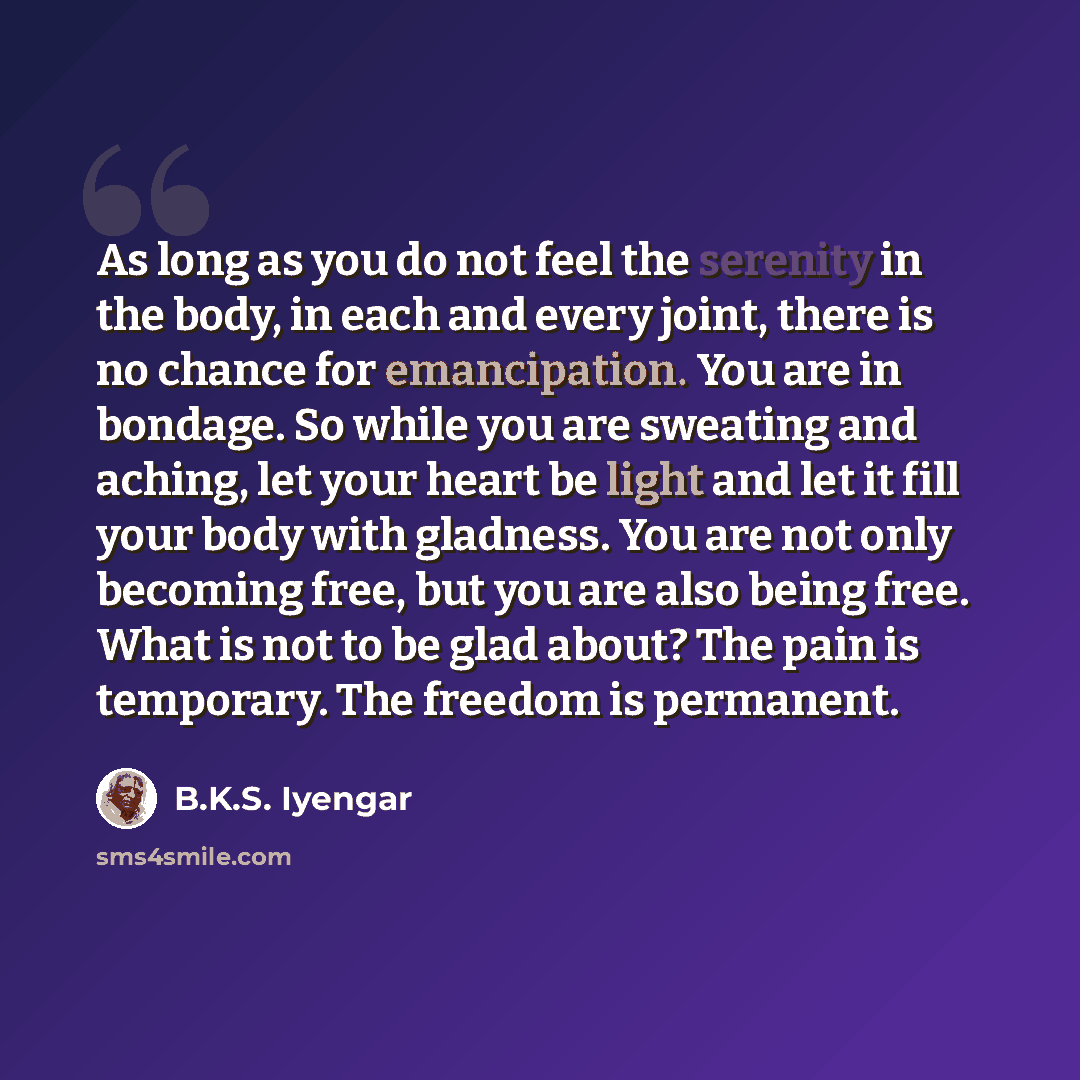 As long as you do not feel the serenity in the body, in each and every joint, there is no chance for emancipation. You are in bondage. So while you are sweating and aching, let your heart be light and let it fill your body with gladness. You are not only becoming free, but you are also being free. What is not to be glad about? The pain is temporary. The freedom is permanent.

B.K.S. Iyengar

sms4smile.com